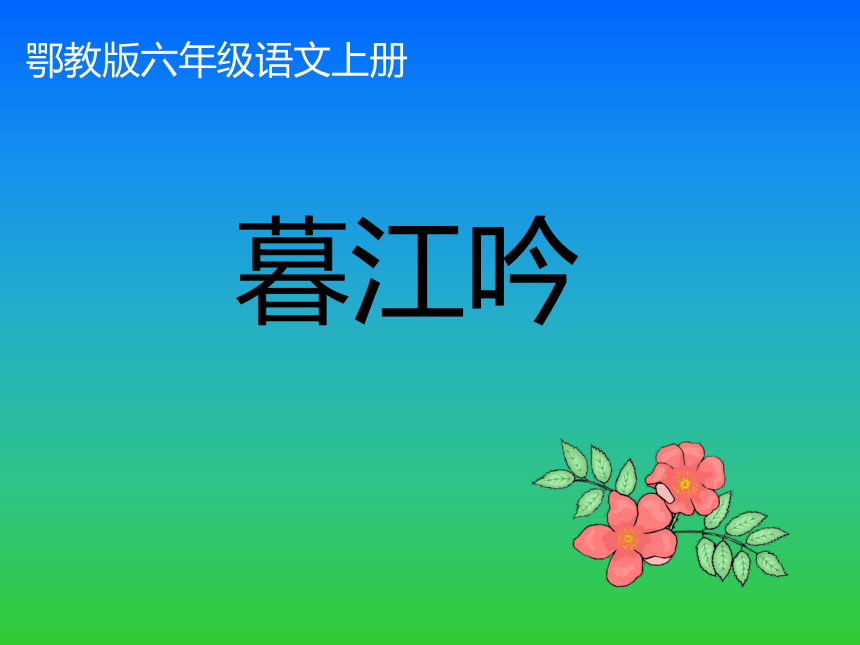 鄂教版六年级语文上册

暮江吟